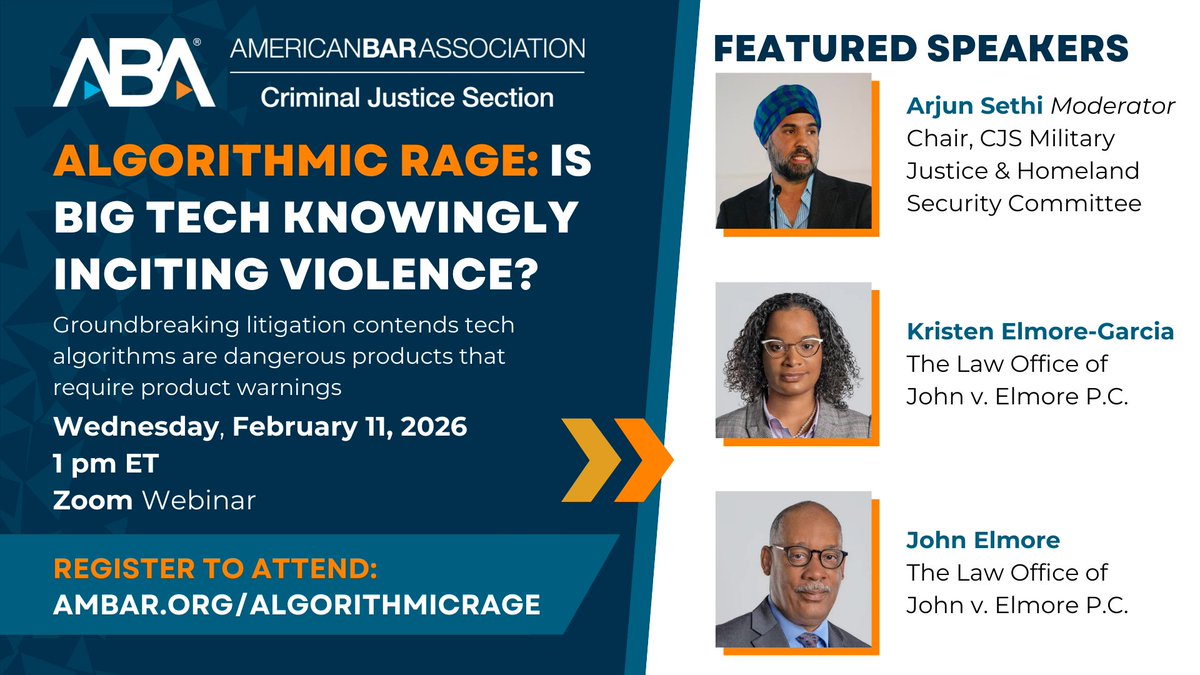 ABA® AMERICANBARASSOCIATION
Criminal Justice Section

ALGORITHMIC RAGE: IS BIG TECH KNOWINGLY INCITING VIOLENCE?

Groundbreaking litigation contends tech algorithms are dangerous products that require product warnings

Wednesday, February 11, 2026
1 pm ET
Zoom Webinar

REGISTER TO ATTEND:
AMBAR.ORG/ALGORITHMICRAGE

FEATURED SPEAKERS

Arjun Sethi Moderator
Chair, CJS Military Justice & Homeland Security Committee

Kristen Elmore-Garcia
The Law Office of John v. Elmore P.C.

John Elmore
The Law Office of John v. Elmore P.C.